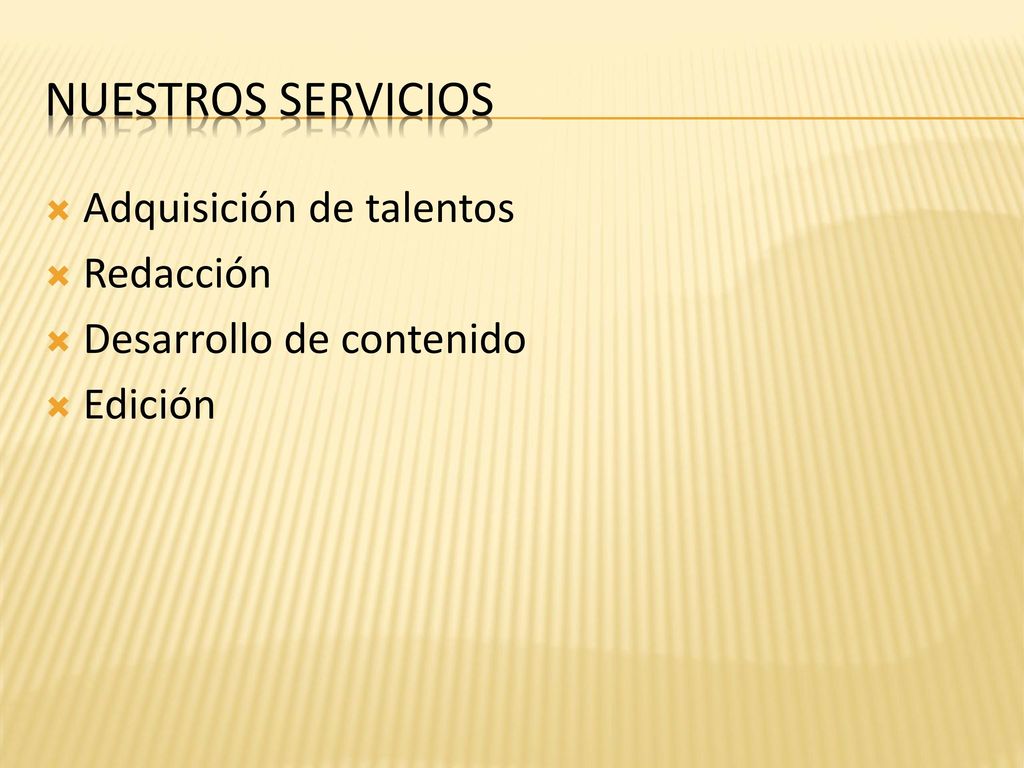 NUESTROS SERVICIOS

Adquisición de talentos
Redacción
Desarrollo de contenido
Edición